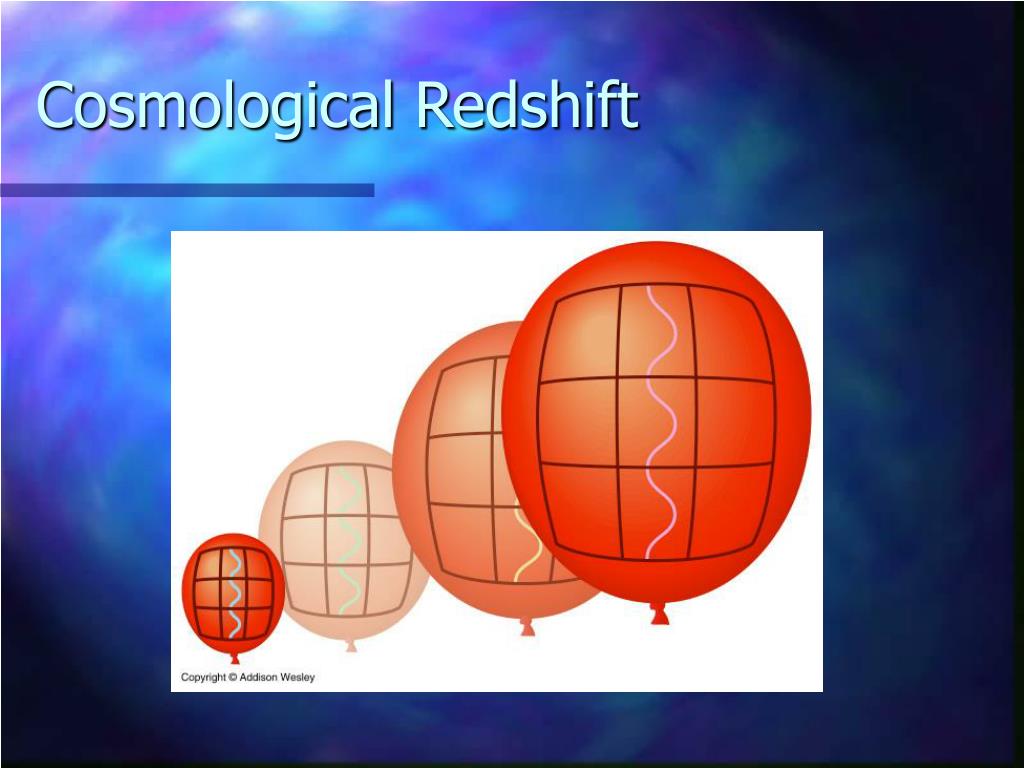 Cosmological Redshift

Copyright © Addison Wesley